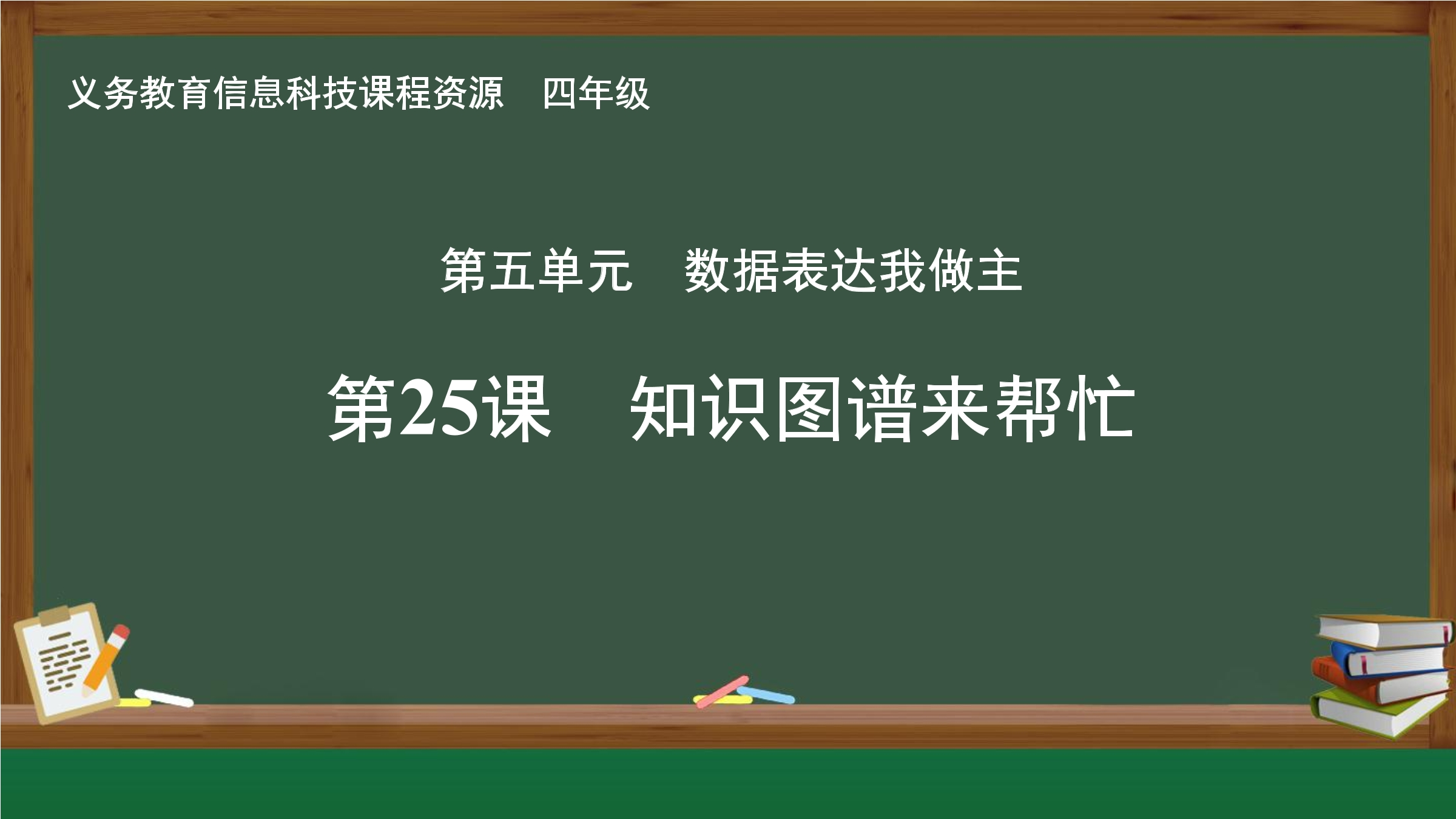 义务教育信息科技课程资源　四年级

第五单元　数据表达我做主

第25课　知识图谱来帮忙